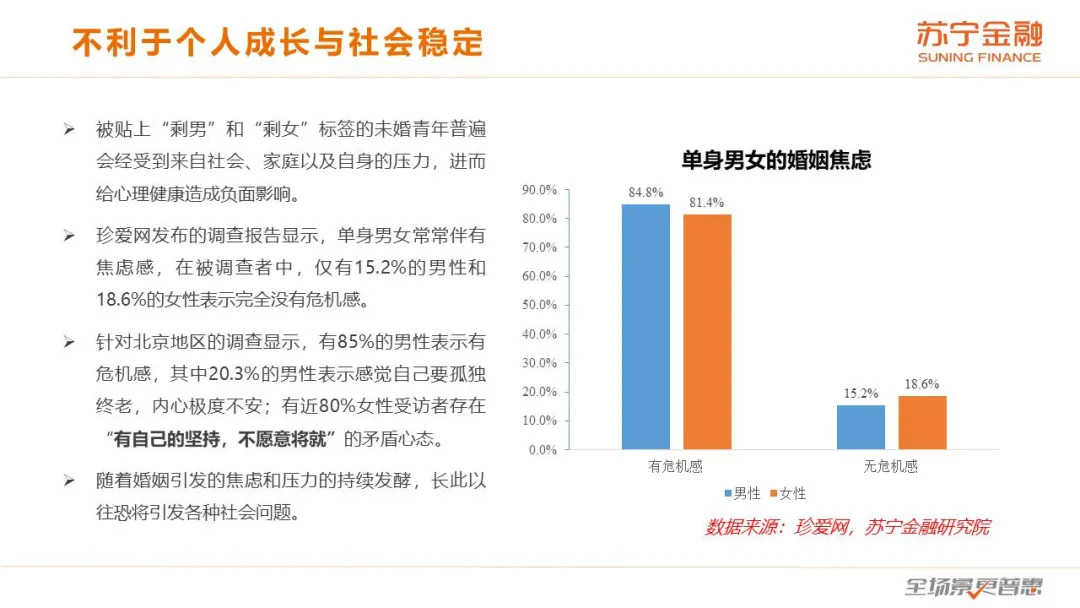 不利于个人成长与社会稳定

苏宁金融
SUNING FINANCE

➢ 被贴上“剩男”和“剩女”标签的未婚青年普遍会经受到来自社会、家庭以及自身的压力，进而给心理健康造成负面影响。

➢ 珍爱网发布的调查报告显示，单身男女常常伴有焦虑感，在被调查者中，仅有15.2%的男性和18.6%的女性表示完全没有危机感。

➢ 针对北京地区的调查显示，有85%的男性表示有危机感，其中20.3%的男性表示感觉自己要孤独终老，内心极度不安；有近80%女性受访者存在“有自己的坚持，不愿意将就”的矛盾心态。

➢ 随着婚姻引发的焦虑和压力的持续发酵，长此以往恐将引发各种社会问题。

单身男女的婚姻焦虑

90.0%
80.0%
70.0%
60.0%
50.0%
40.0%
30.0%
20.0%
10.0%
0.0%

84.8%
81.4%
15.2%
18.6%

有危机感
无危机感

男性 女性

数据来源：珍爱网，苏宁金融研究院

全场景更普惠